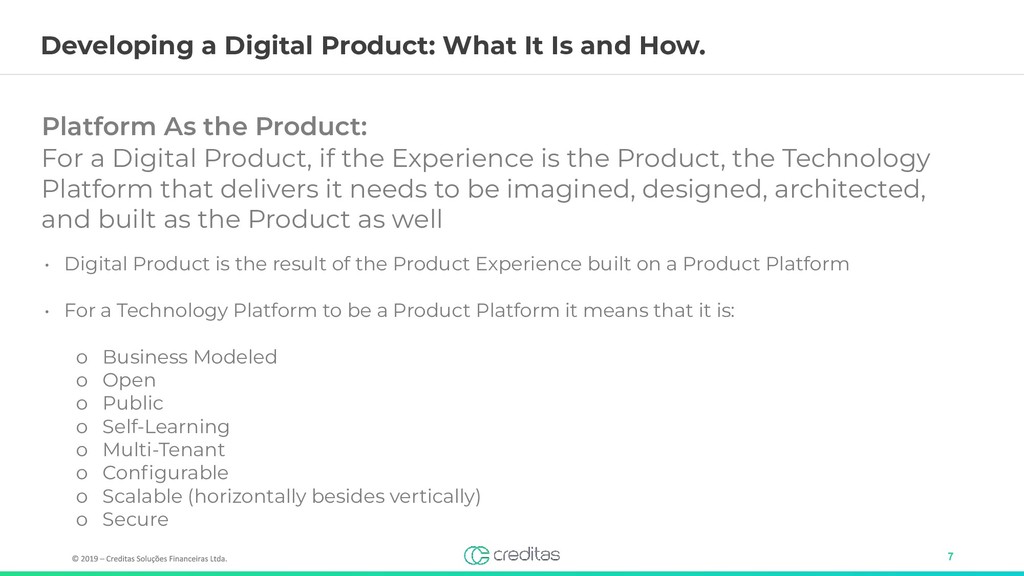 Developing a Digital Product: What It Is and How.

Platform As the Product:
For a Digital Product, if the Experience is the Product, the Technology Platform that delivers it needs to be imagined, designed, architected, and built as the Product as well

• Digital Product is the result of the Product Experience built on a Product Platform

• For a Technology Platform to be a Product Platform it means that it is:

o Business Modeled
o Open
o Public
o Self-Learning
o Multi-Tenant
o Configurable
o Scalable (horizontally besides vertically)
o Secure

© 2019 – Creditas Soluções Financeiras Ltda.

creditas

7